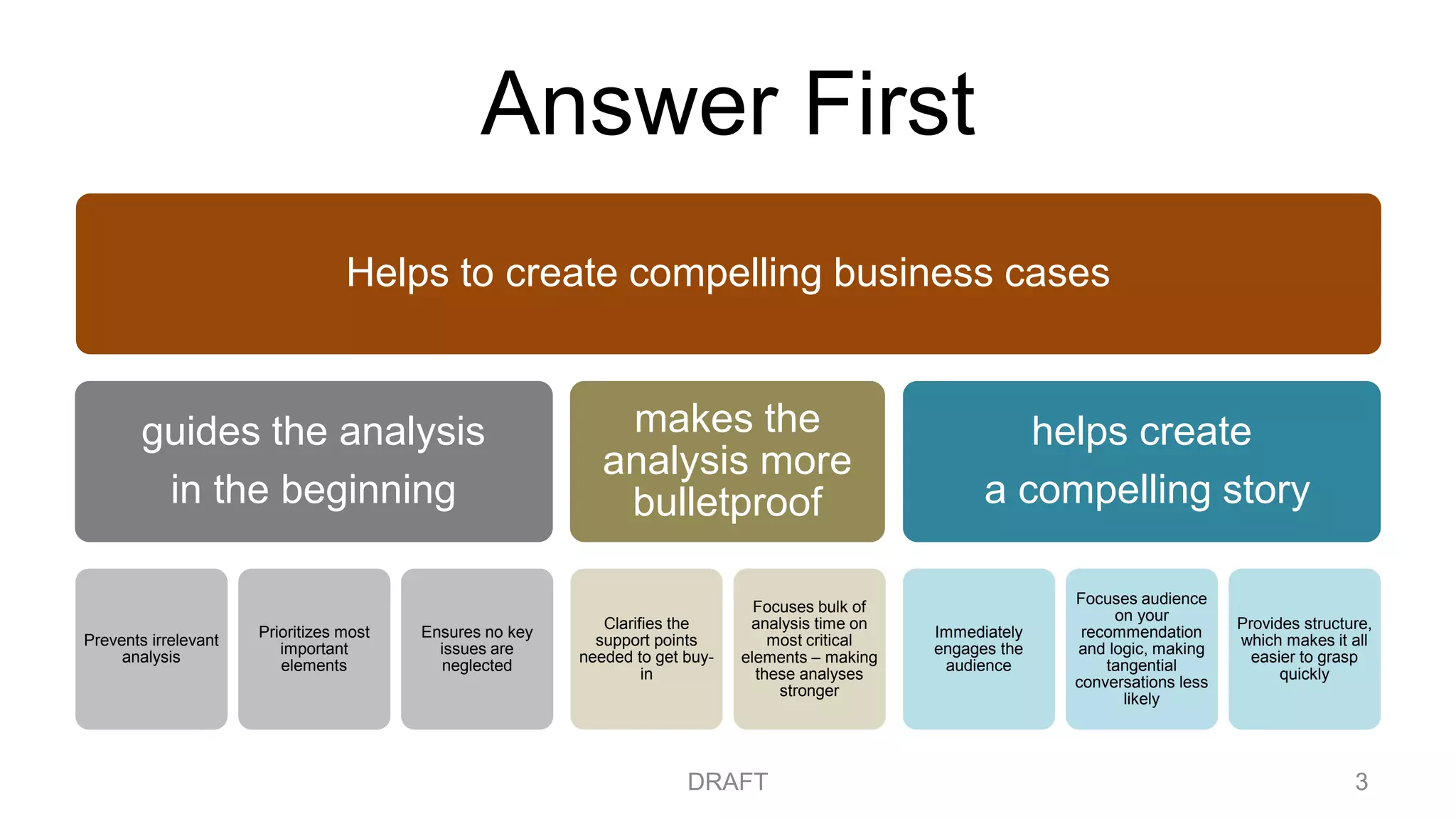 Answer First

Helps to create compelling business cases

guides the analysis in the beginning

makes the analysis more bulletproof

helps create a compelling story

Prevents irrelevant analysis

Prioritizes most important elements

Ensures no key issues are neglected

Clarifies the support points needed to get buy-in

Focuses bulk of analysis time on most critical elements – making these analyses stronger

Immediately engages the audience

Focuses audience on your recommendation and logic, making tangential conversations less likely

Provides structure, which makes it all easier to grasp quickly

DRAFT

3